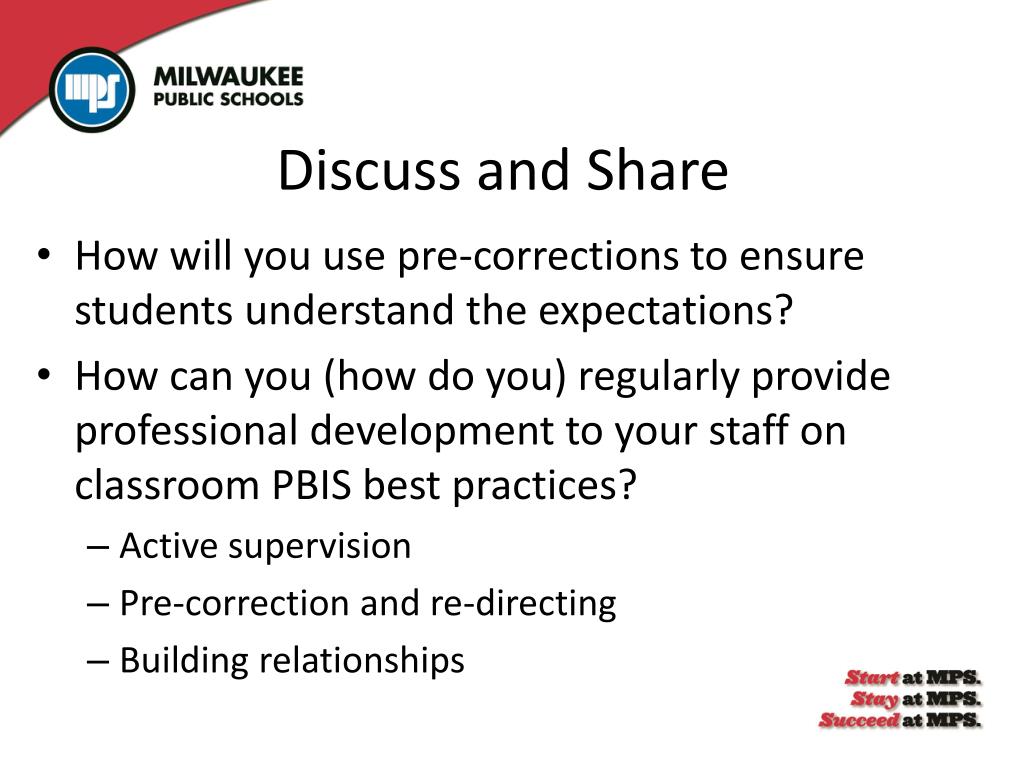 mps

MILWAUKEE
PUBLIC SCHOOLS

Discuss and Share

• How will you use pre-corrections to ensure students understand the expectations?
• How can you (how do you) regularly provide professional development to your staff on classroom PBIS best practices?
– Active supervision
– Pre-correction and re-directing
– Building relationships

Start at MPS.
Stay at MPS.
Succeed at MPS.